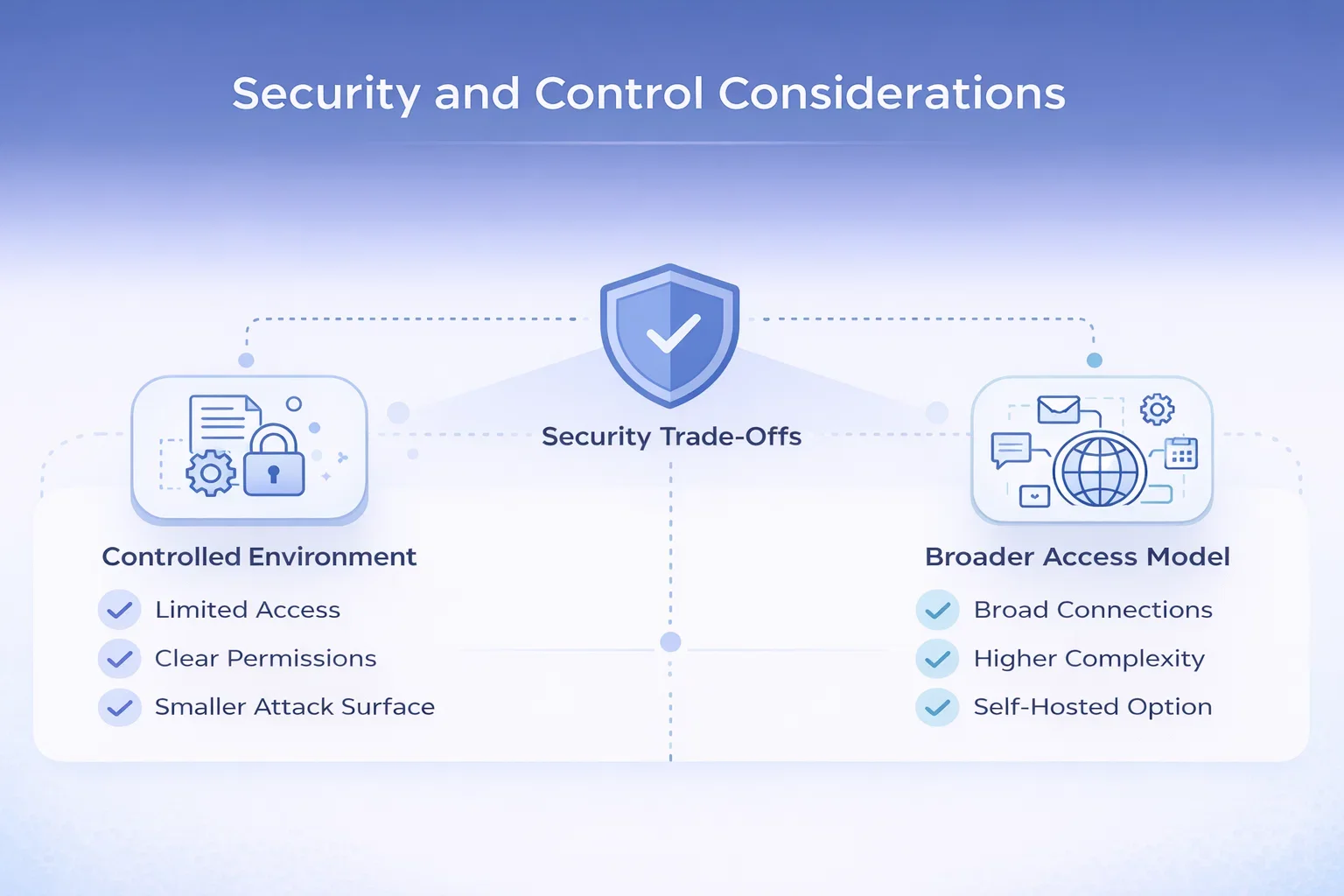 Security and Control Considerations

Security Trade-Offs

Controlled Environment

Limited Access

Clear Permissions

Smaller Attack Surface

Broader Access Model

Broad Connections

Higher Complexity

Self-Hosted Option